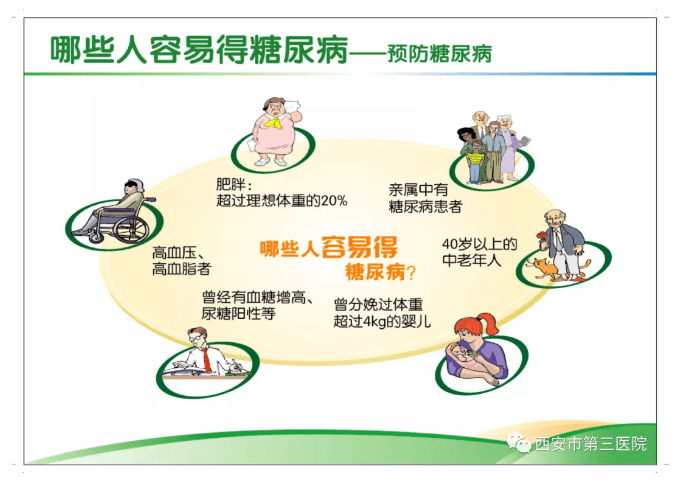 哪些人容易得糖尿病——预防糖尿病

肥胖：
超过理想体重的20%

亲属中有
糖尿病患者

高血压、
高血脂者

哪些人容易得
糖尿病？

40岁以上的
中老年人

曾经有血糖增高、
尿糖阳性等

曾分娩过体重
超过4kg的婴儿

西安市第三医院